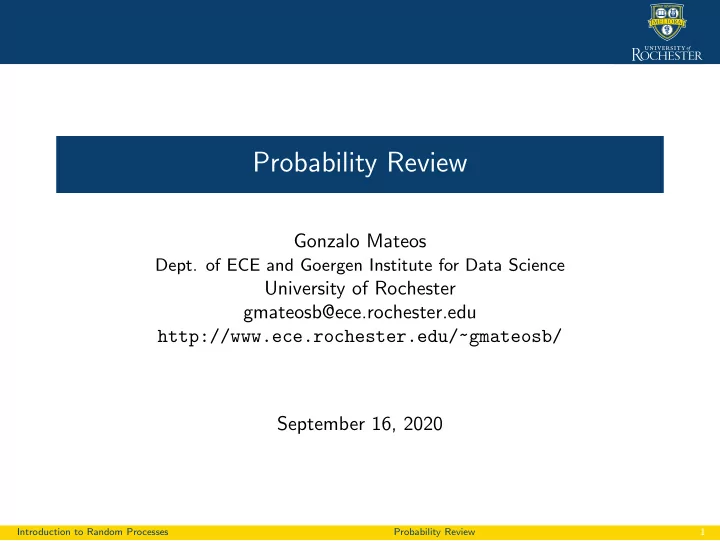 MELIORA

UNIVERSITY of ROCHESTER

Probability Review

Gonzalo Mateos
Dept. of ECE and Goergen Institute for Data Science
University of Rochester
gmateosb@ece.rochester.edu
http://www.ece.rochester.edu/~gmateosb/

September 16, 2020

Introduction to Random Processes Probability Review 1